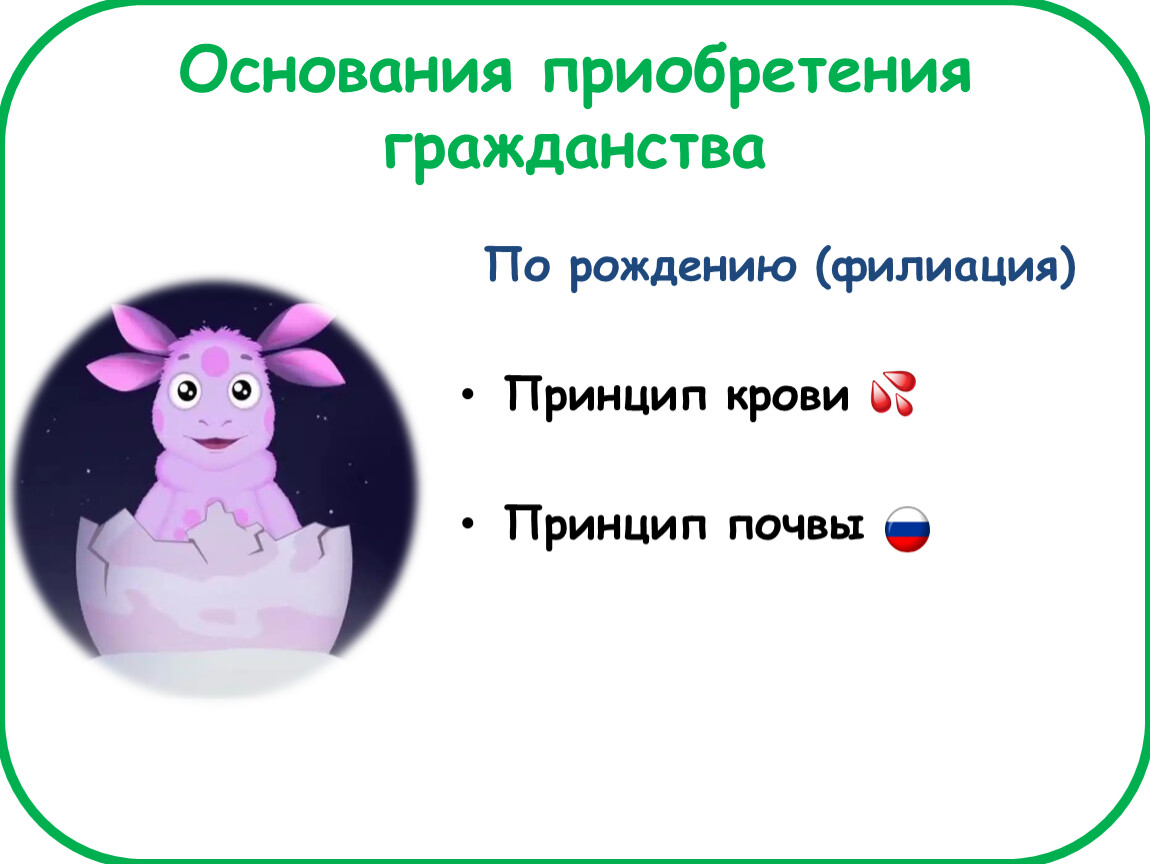 Основания приобретения гражданства

По рождению (филиация)

• Принцип крови

• Принцип почвы